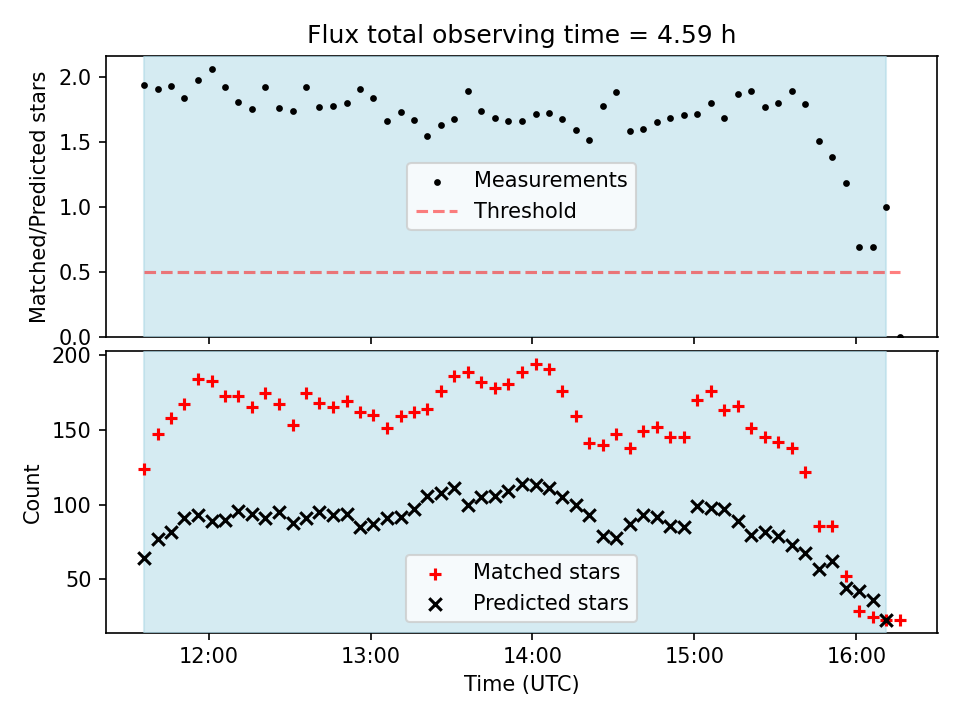 Flux total observing time = 4.59 h

Matched/Predicted stars

2.0
1.5
1.0
0.5
0.0

Measurements
Threshold

Count

200
150
100
50

Matched stars
Predicted stars

12:00
13:00
14:00
15:00
16:00

Time (UTC)